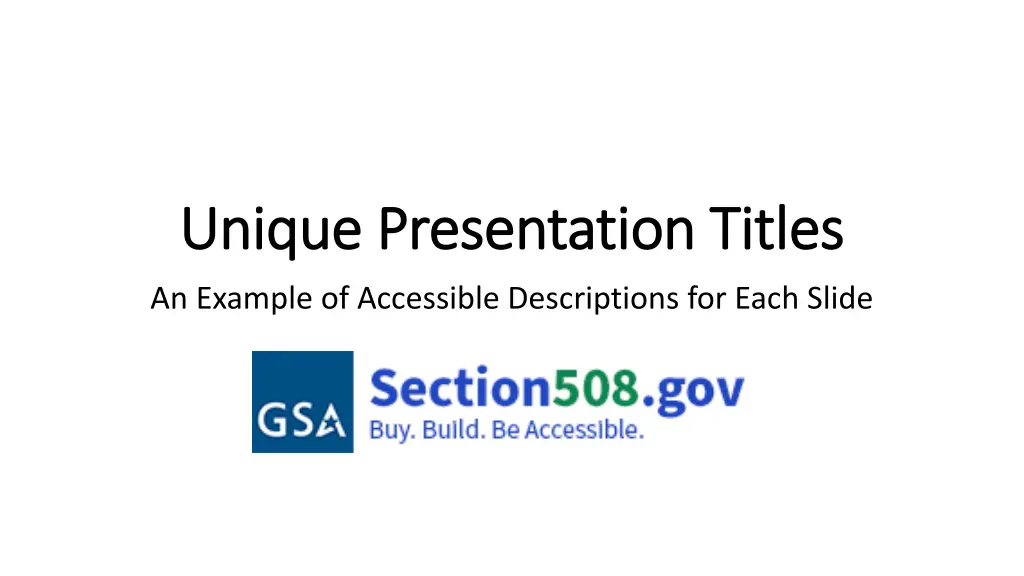 Unique Presentation Titles

An Example of Accessible Descriptions for Each Slide

GSA

Section508.gov

Buy. Build. Be Accessible.